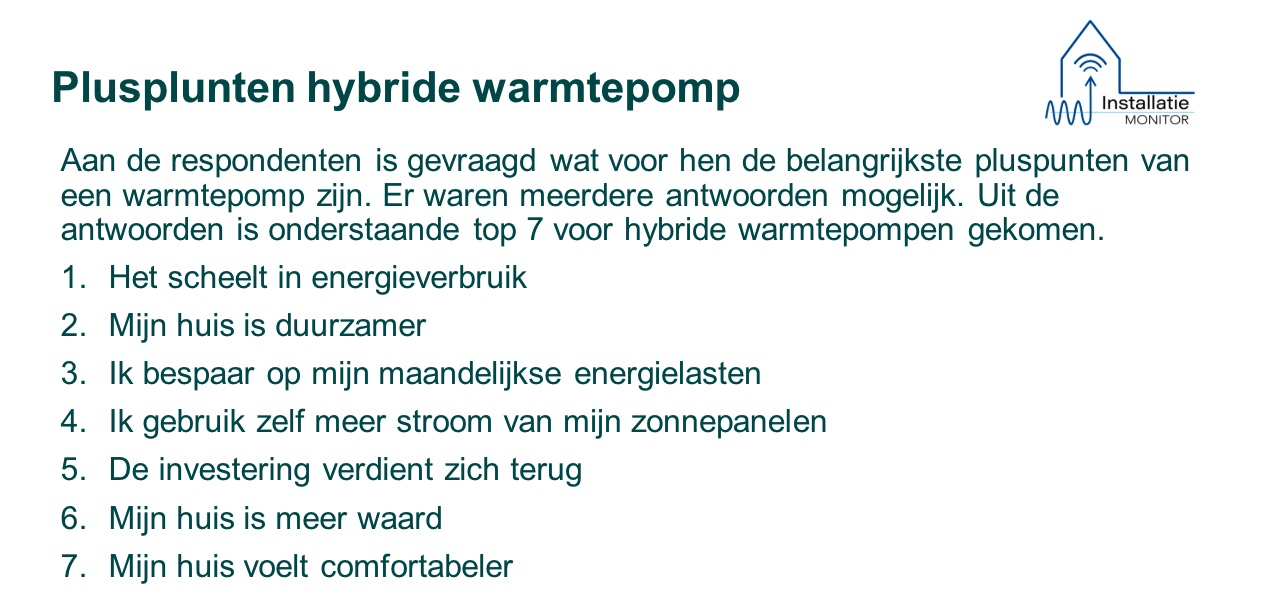 Plusplunten hybride warmtepomp

Installatie
MONITOR

Aan de respondenten is gevraagd wat voor hen de belangrijkste pluspunten van een warmtepomp zijn. Er waren meerdere antwoorden mogelijk. Uit de antwoorden is onderstaande top 7 voor hybride warmtepompen gekomen.

1. Het scheelt in energieverbruik
2. Mijn huis is duurzamer
3. Ik bespaar op mijn maandelijkse energielasten
4. Ik gebruik zelf meer stroom van mijn zonnepanelen
5. De investering verdient zich terug
6. Mijn huis is meer waard
7. Mijn huis voelt comfortabeler